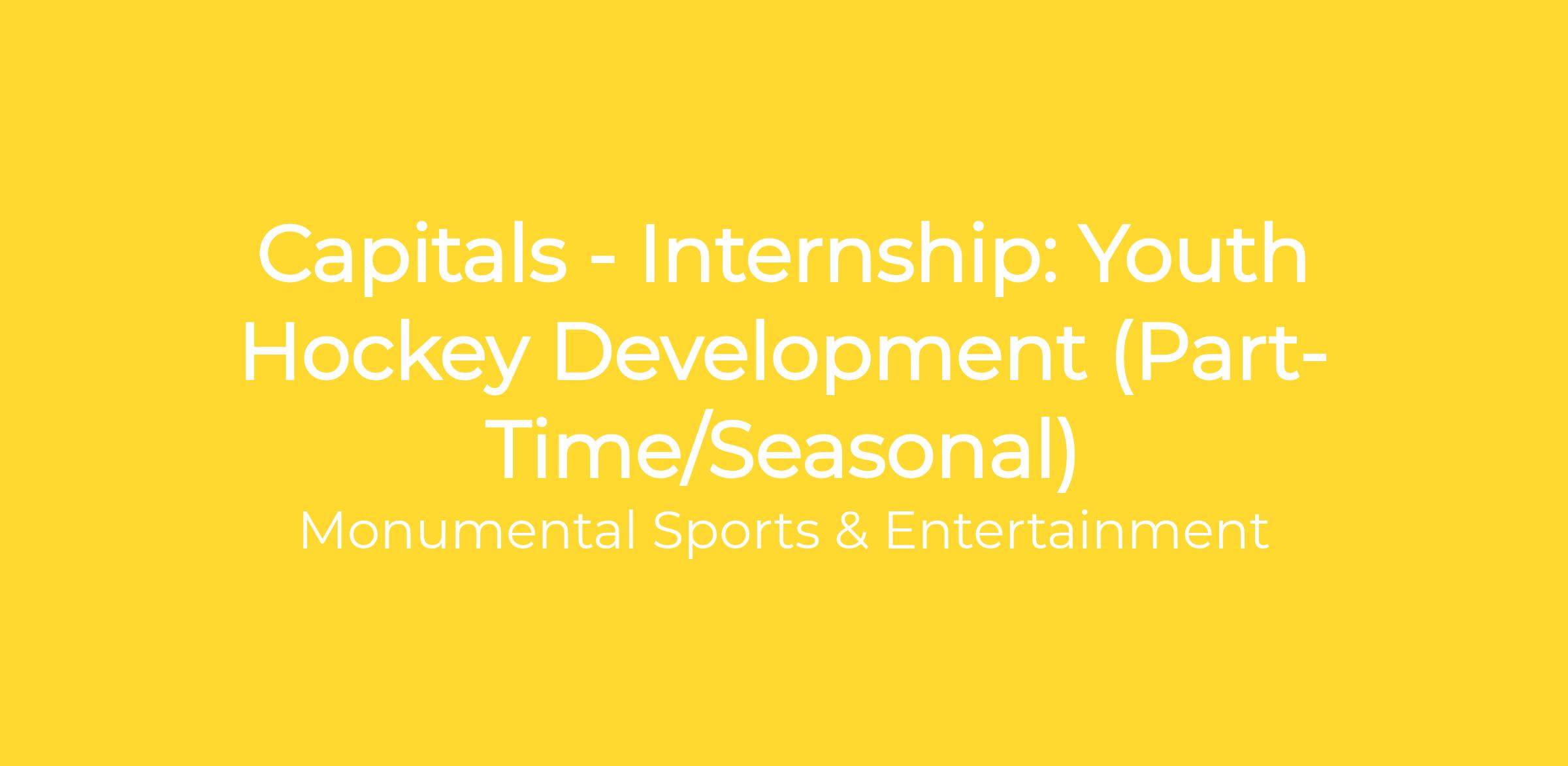 Capitals - Internship: Youth Hockey Development (Part-Time/Seasonal)

Monumental Sports & Entertainment